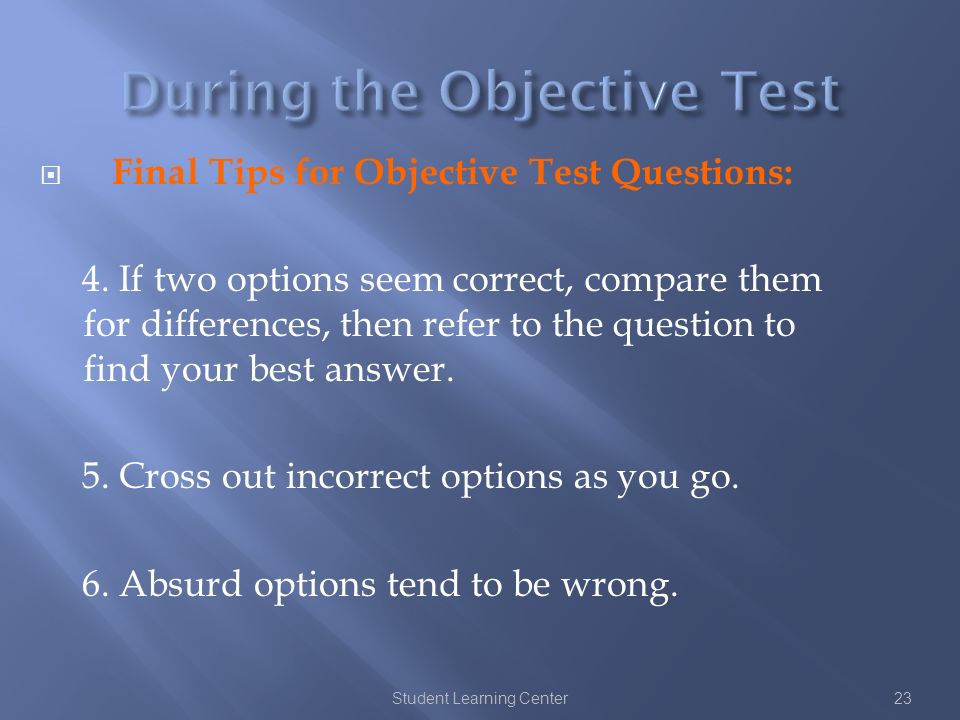 During the Objective Test

Final Tips for Objective Test Questions:

4. If two options seem correct, compare them for differences, then refer to the question to find your best answer.

5. Cross out incorrect options as you go.

6. Absurd options tend to be wrong.

Student Learning Center

23